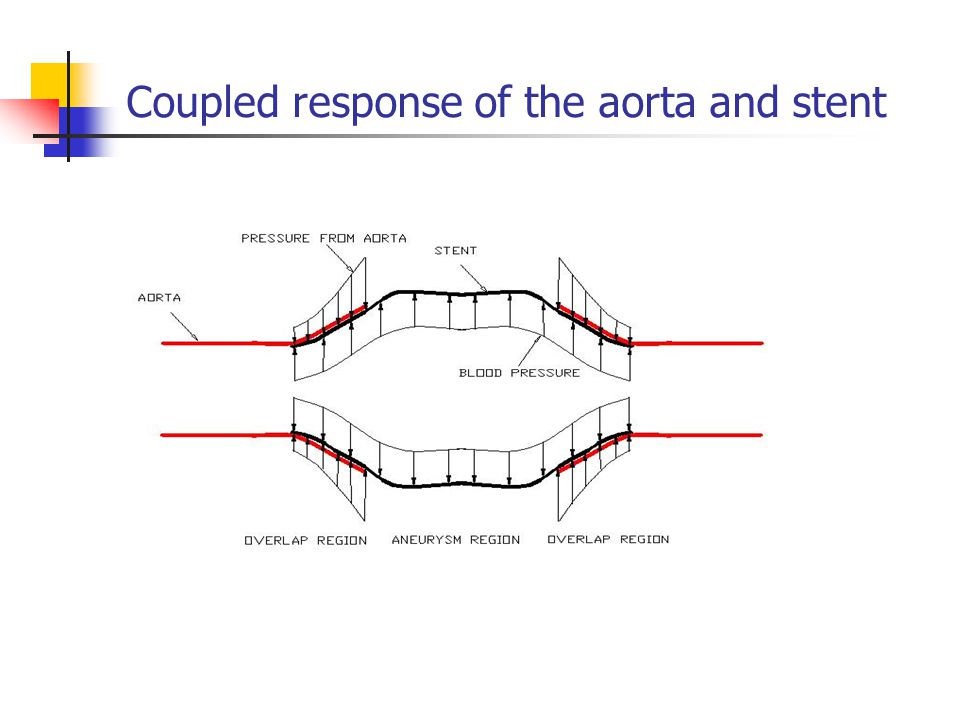 Coupled response of the aorta and stent

PRESSURE FROM AORTA

STENT

AORTA

BLOOD PRESSURE

OVERLAP REGION

ANEURYSM REGION

OVERLAP REGION